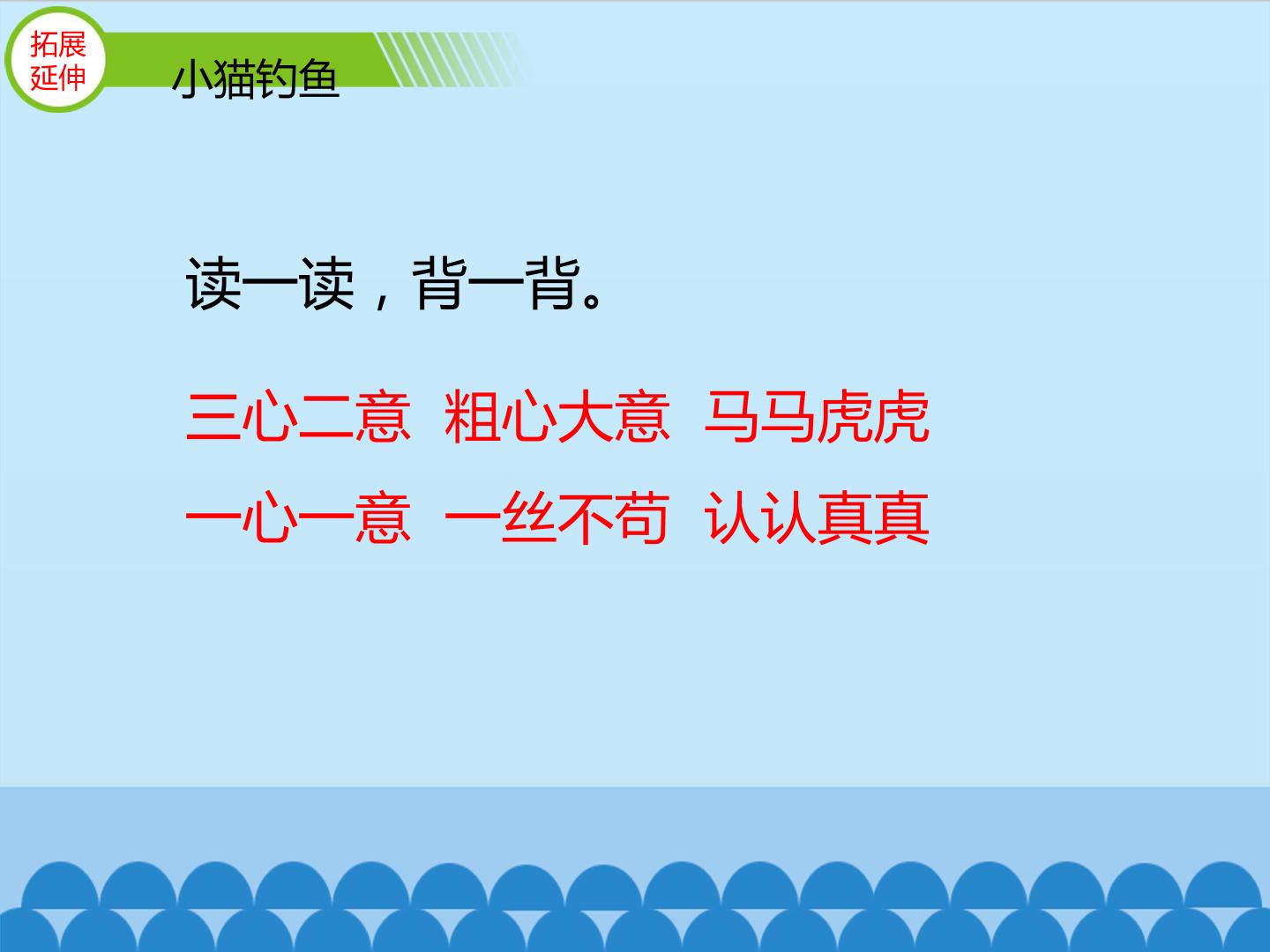 拓展
延伸

小猫钓鱼

读一读，背一背。

三心二意 粗心大意 马马虎虎

一心一意 一丝不苟 认认真真